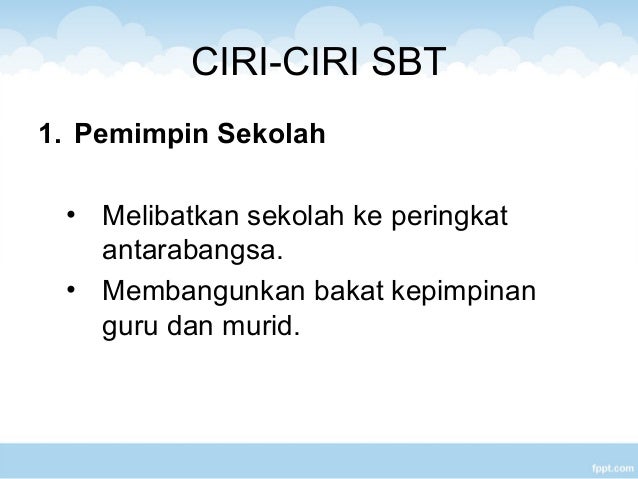 CIRI-CIRI SBT

1. Pemimpin Sekolah

• Melibatkan sekolah ke peringkat antarabangsa.
• Membangunkan bakat kepimpinan guru dan murid.

fppt.com